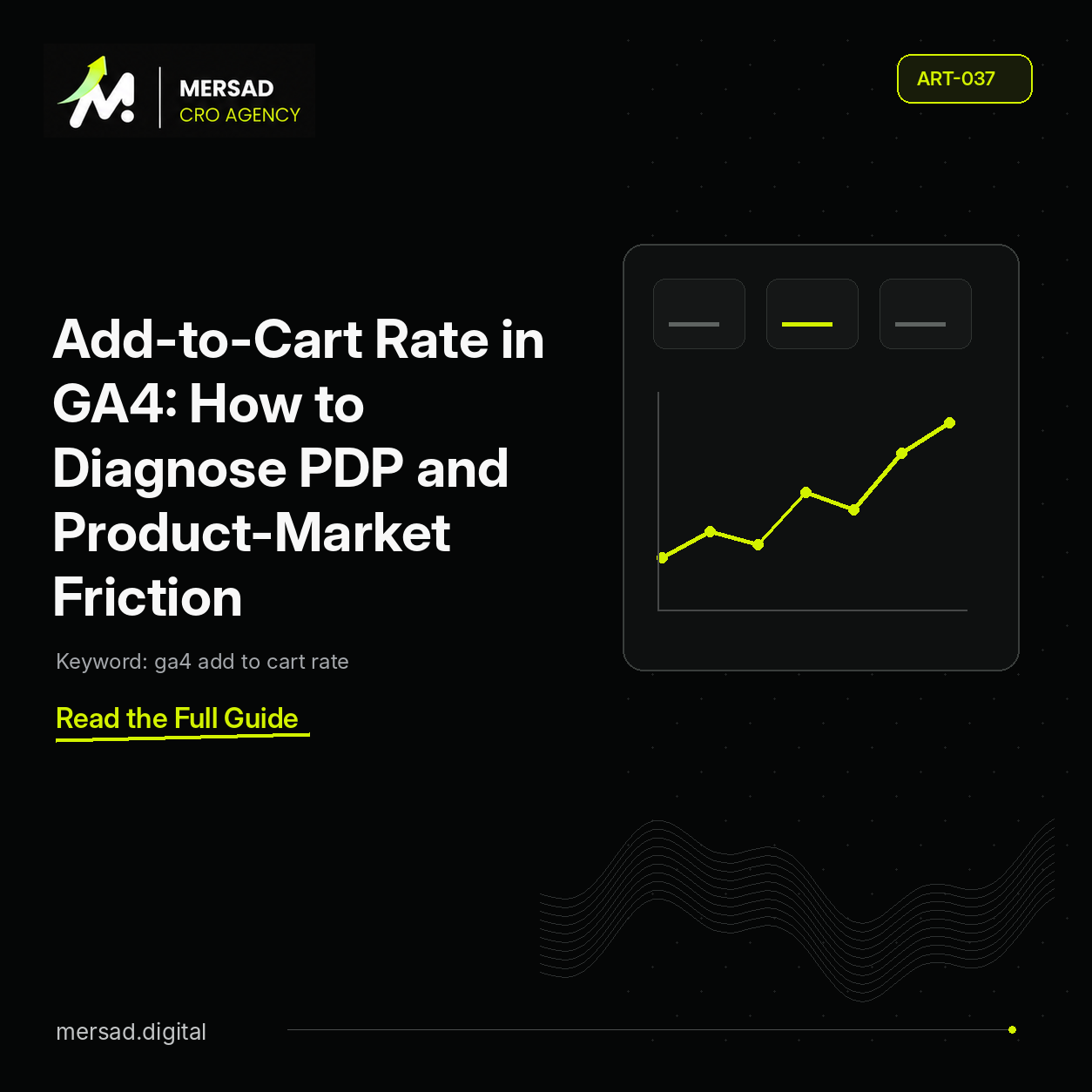 MERSAD
CRO AGENCY

ART-037

Add-to-Cart Rate in GA4: How to Diagnose PDP and Product-Market Friction

Keyword: ga4 add to cart rate

Read the Full Guide

mersad.digital